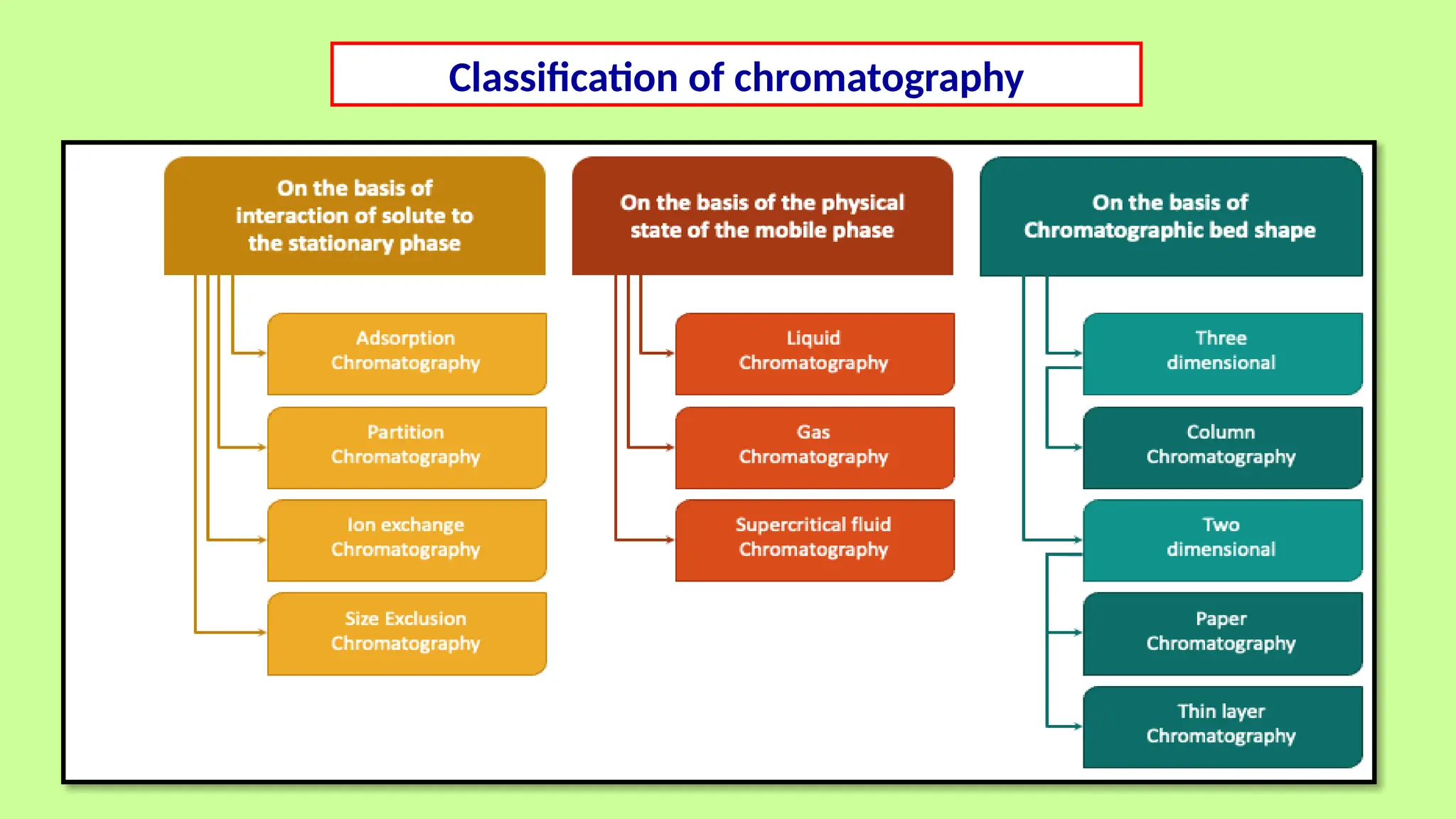 Classification of chromatography

On the basis of interaction of solute to the stationary phase

Adsorption Chromatography

Partition Chromatography

Ion exchange Chromatography

Size Exclusion Chromatography

On the basis of the physical state of the mobile phase

Liquid Chromatography

Gas Chromatography

Supercritical fluid Chromatography

On the basis of Chromatographic bed shape

Three dimensional

Column Chromatography

Two dimensional

Paper Chromatography

Thin layer Chromatography